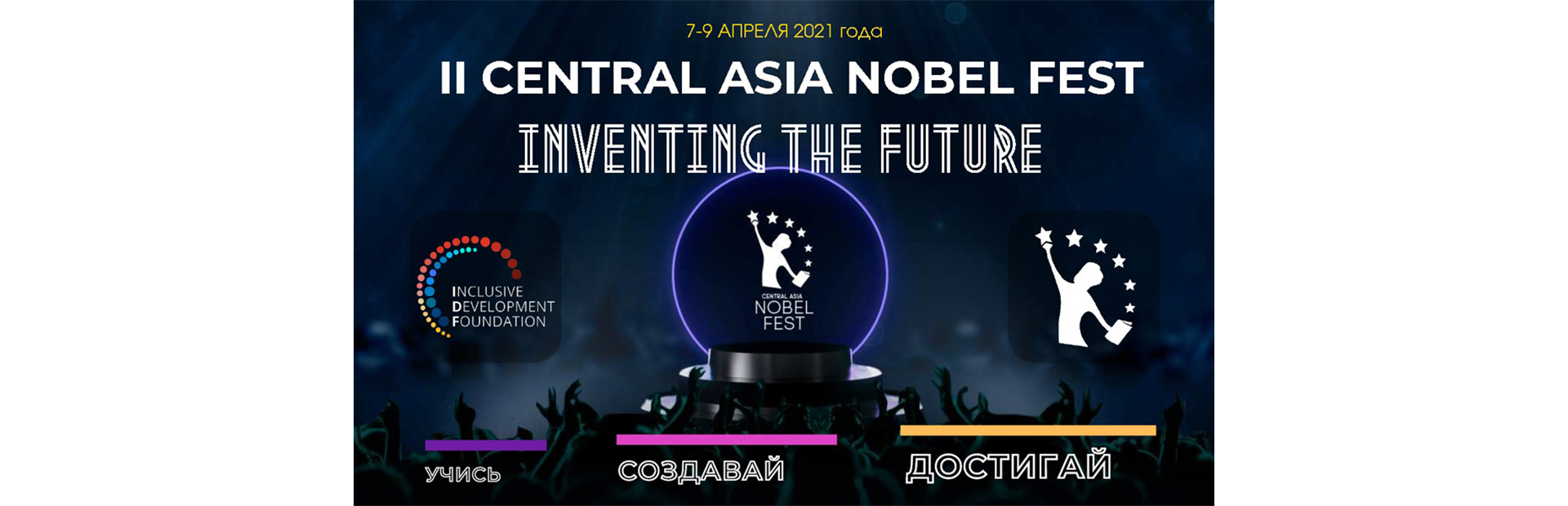 7-9 АПРЕЛЯ 2021 года

II CENTRAL ASIA NOBEL FEST

INVENTING THE FUTURE

INCLUSIVE DEVELOPMENT FOUNDATION

CENTRAL ASIA NOBEL FEST

УЧИСЬ

СОЗДАВАЙ

ДОСТИГАЙ